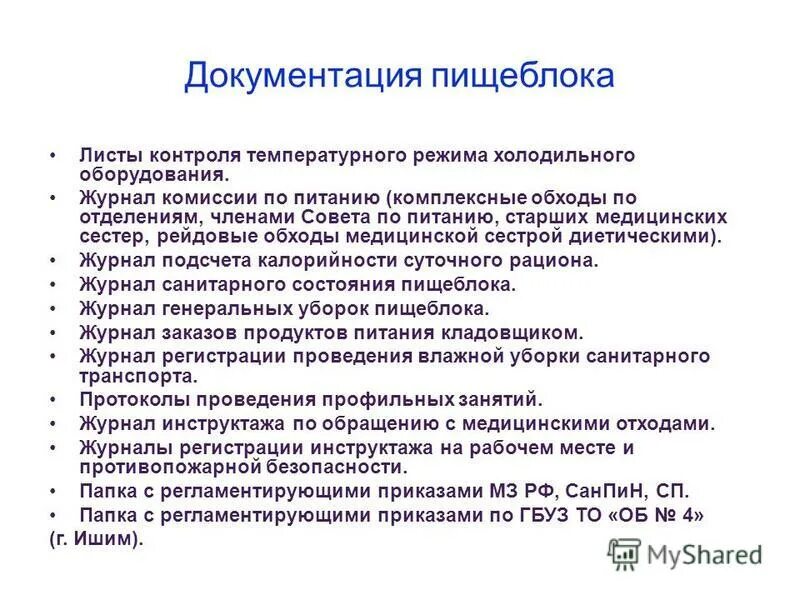 Документация пищеблока

• Листы контроля температурного режима холодильного оборудования.
• Журнал комиссии по питанию (комплексные обходы по отделениям, членами Совета по питанию, старших медицинских сестер, рейдовые обходы медицинской сестрой диетическими).
• Журнал подсчета калорийности суточного рациона.
• Журнал санитарного состояния пищеблока.
• Журнал генеральных уборок пищеблока.
• Журнал заказов продуктов питания кладовщиком.
• Журнал регистрации проведения влажной уборки санитарного транспорта.
• Протоколы проведения профильных занятий.
• Журнал инструктажа по обращению с медицинскими отходами.
• Журналы регистрации инструктажа на рабочем месте и противопожарной безопасности.
• Папка с регламентирующими приказами МЗ РФ, СанПиН, СП.
• Папка с регламентирующими приказами по ГБУЗ ТО «ОБ № 4» (г. Ишим).

MyShared